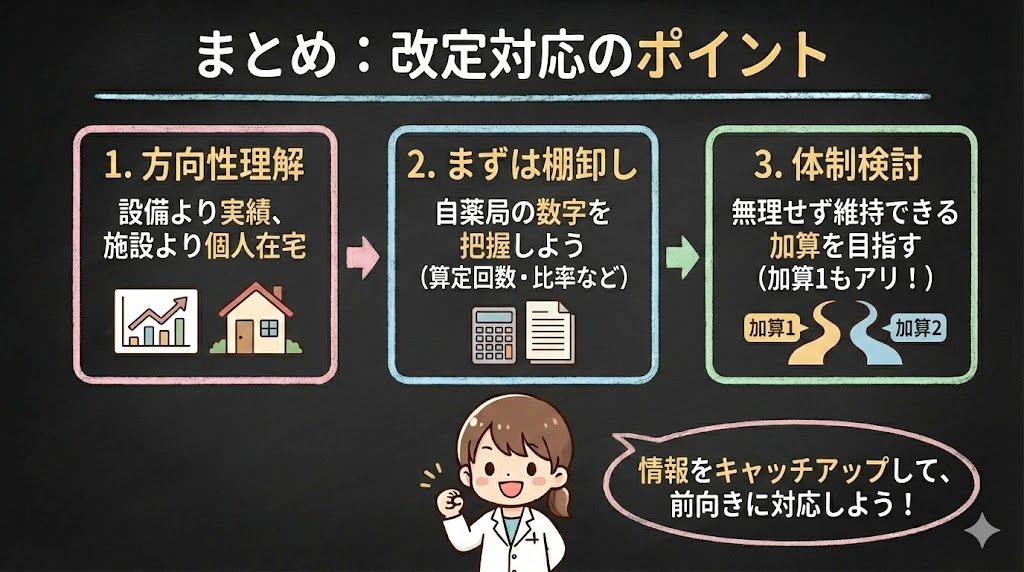 まとめ：改定対応のポイント

1. 方向性理解

設備より実績、施設より個人在宅

2. まずは棚卸し

自薬局の数字を把握しよう（算定回数・比率など）

3. 体制検討

無理せず維持できる加算を目指す（加算1もアリ！）

加算1

加算2

情報をキャッチアップして、前向きに対応しよう！